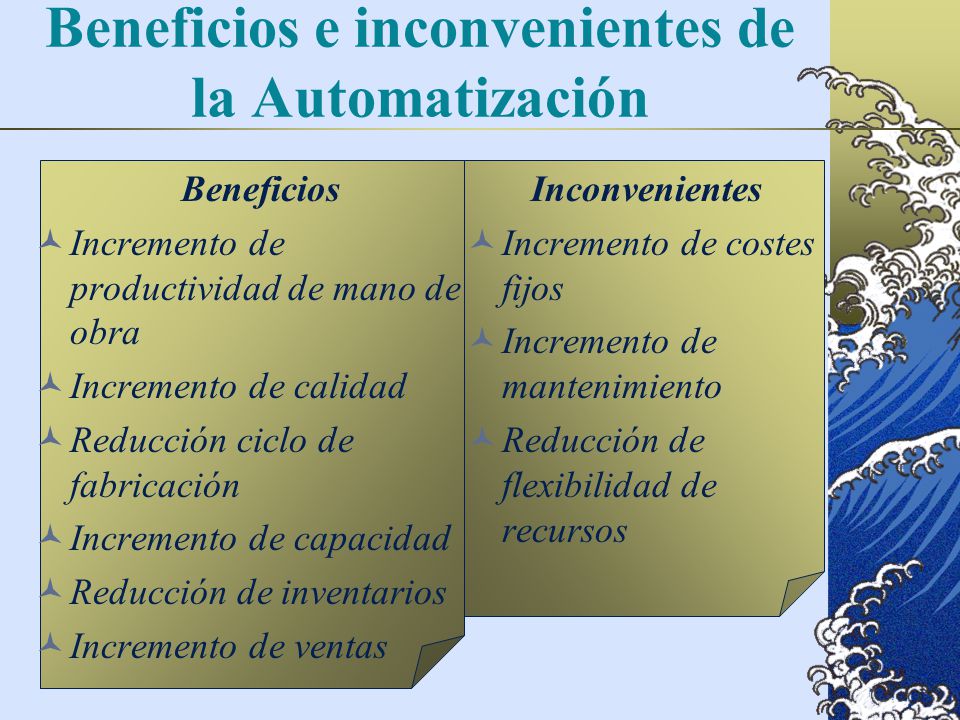 Beneficios e inconvenientes de la Automatización

Beneficios

Incremento de productividad de mano de obra

Incremento de calidad

Reducción ciclo de fabricación

Incremento de capacidad

Reducción de inventarios

Incremento de ventas

Inconvenientes

Incremento de costes fijos

Incremento de mantenimiento

Reducción de flexibilidad de recursos